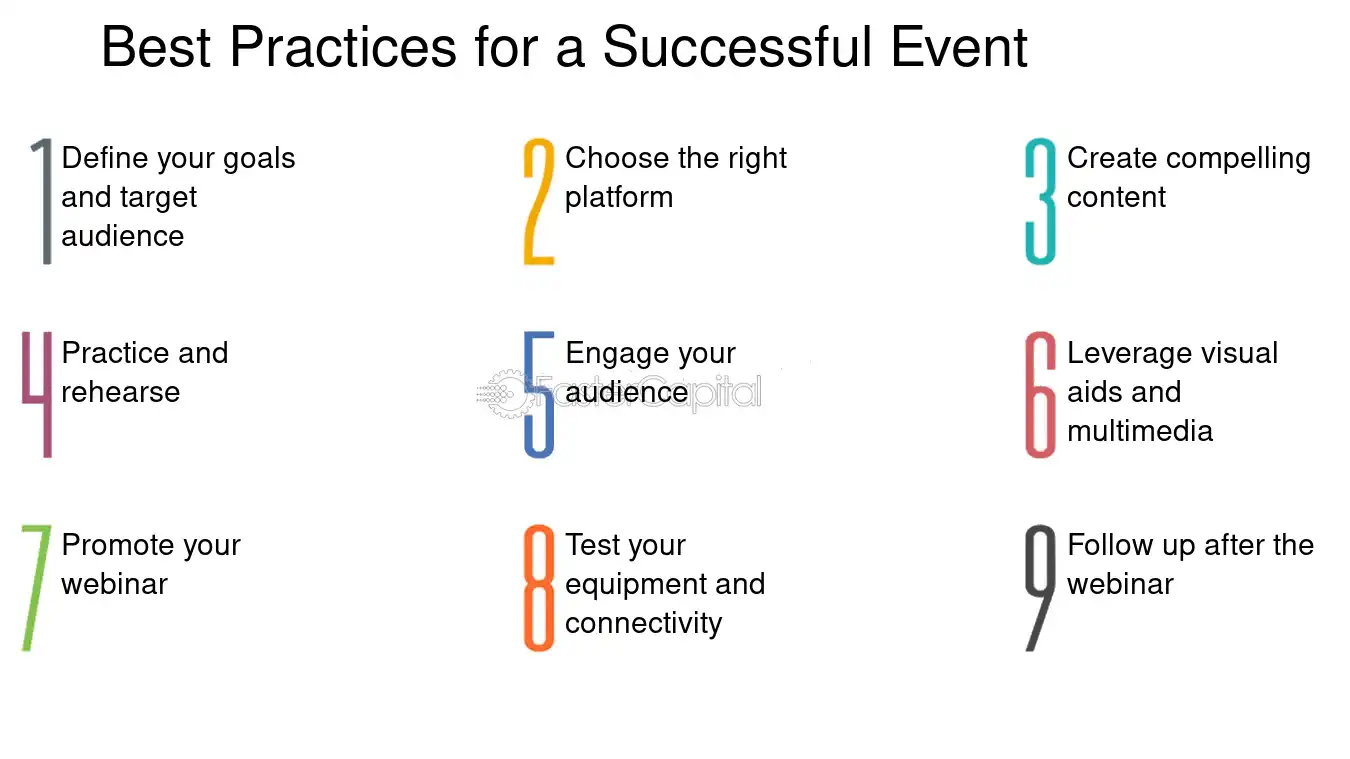 Best Practices for a Successful Event

1 Define your goals and target audience

2 Choose the right platform

3 Create compelling content

4 Practice and rehearse

5 Engage your audience

6 Leverage visual aids and multimedia

7 Promote your webinar

8 Test your equipment and connectivity

9 Follow up after the webinar

FasterCapital